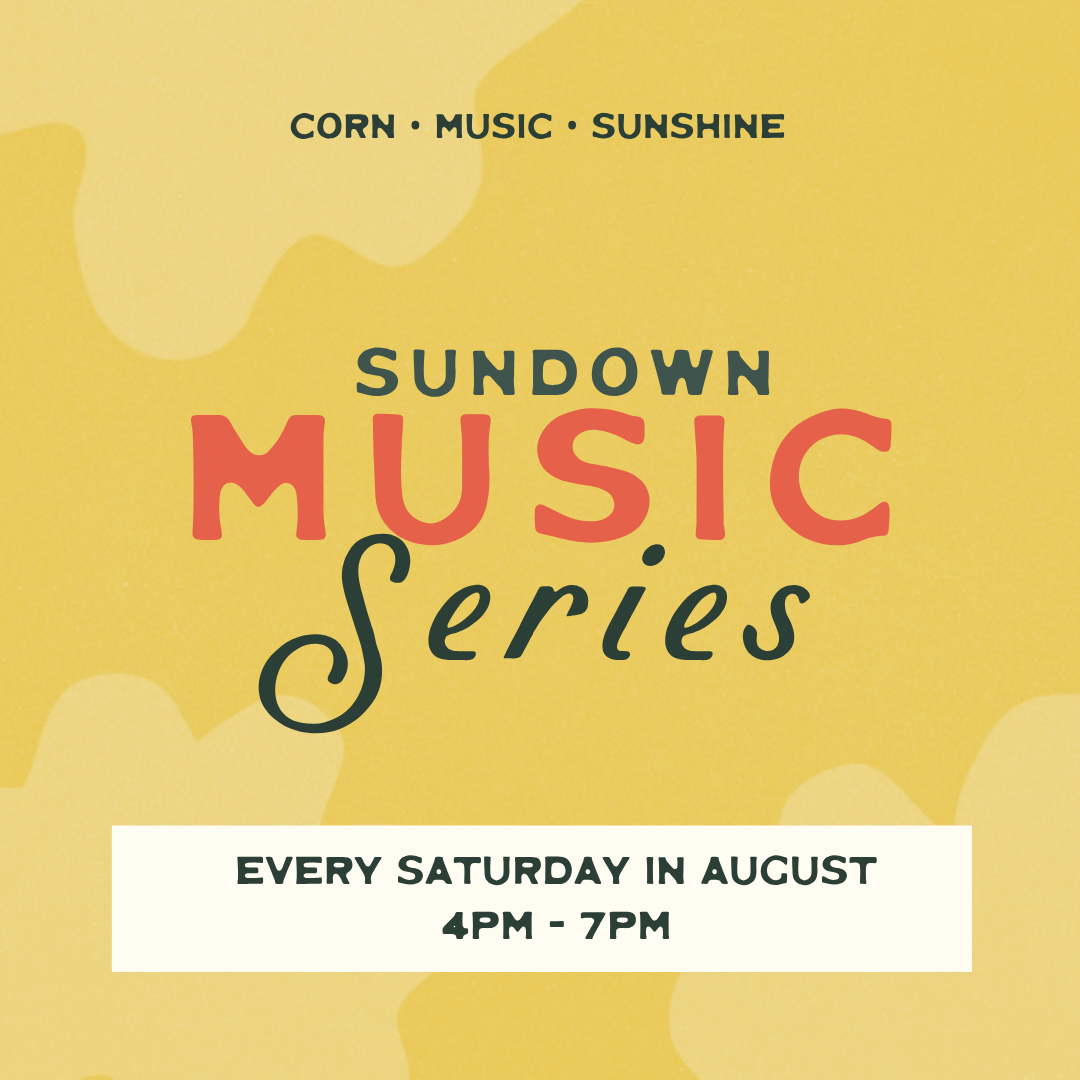 CORN • MUSIC • SUNSHINE

SUNDOWN
MUSIC
Series

EVERY SATURDAY IN AUGUST
4PM - 7PM